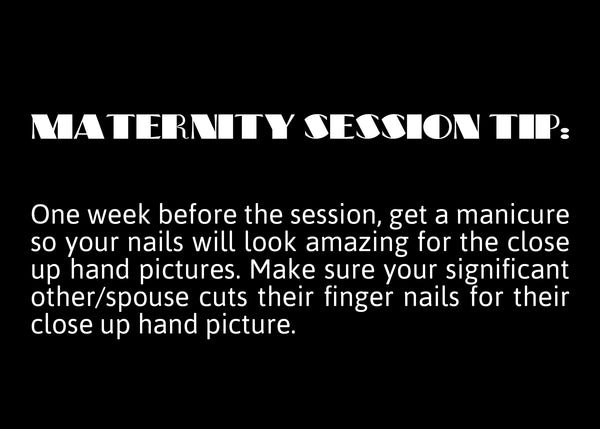 MATERNITY SESSION TIP:

One week before the session, get a manicure so your nails will look amazing for the close up hand pictures. Make sure your significant other/spouse cuts their finger nails for their close up hand picture.